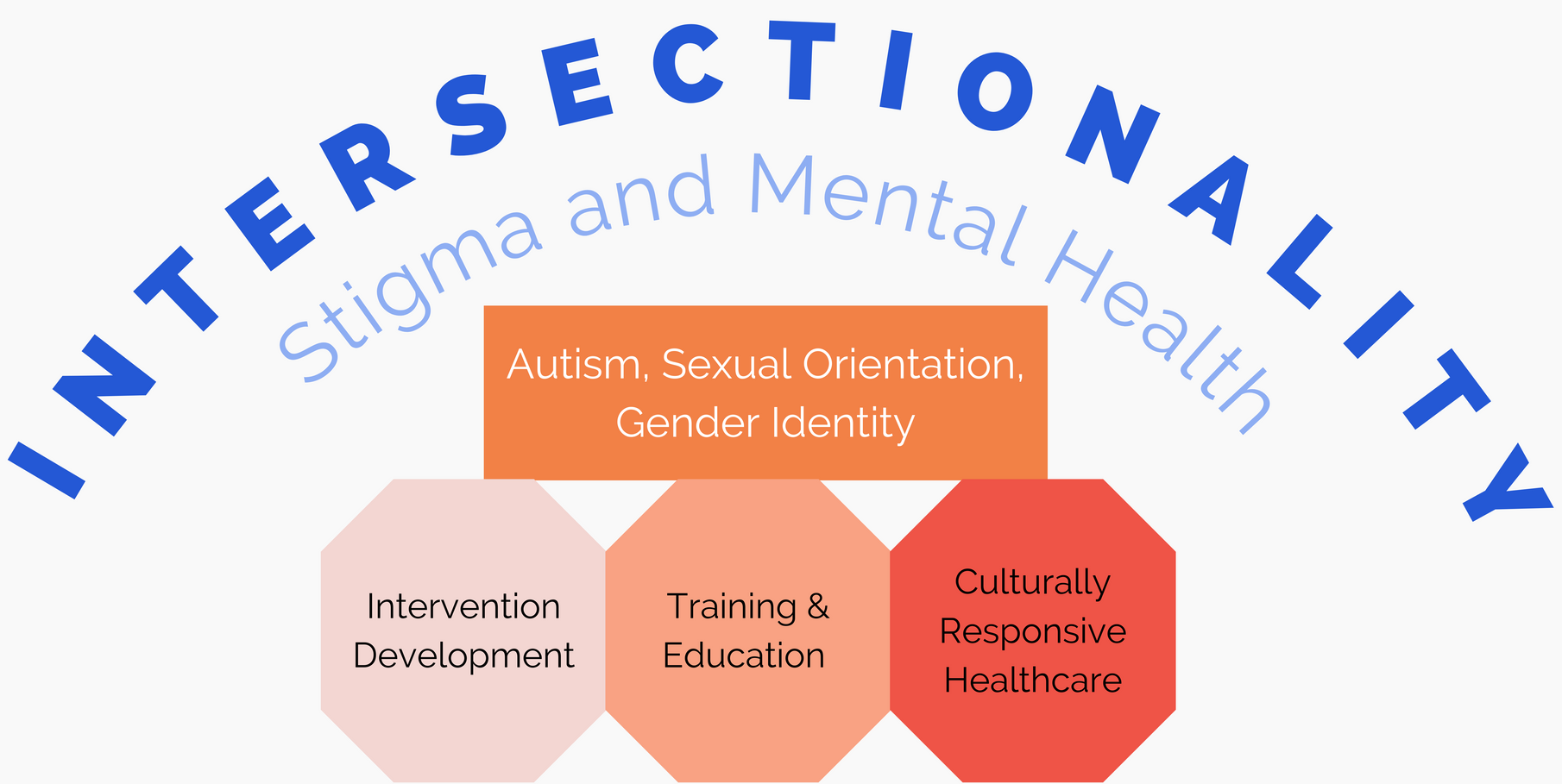 INTERSECTIONALITY

Stigma and Mental Health

Autism, Sexual Orientation, Gender Identity

Intervention Development

Training & Education

Culturally Responsive Healthcare